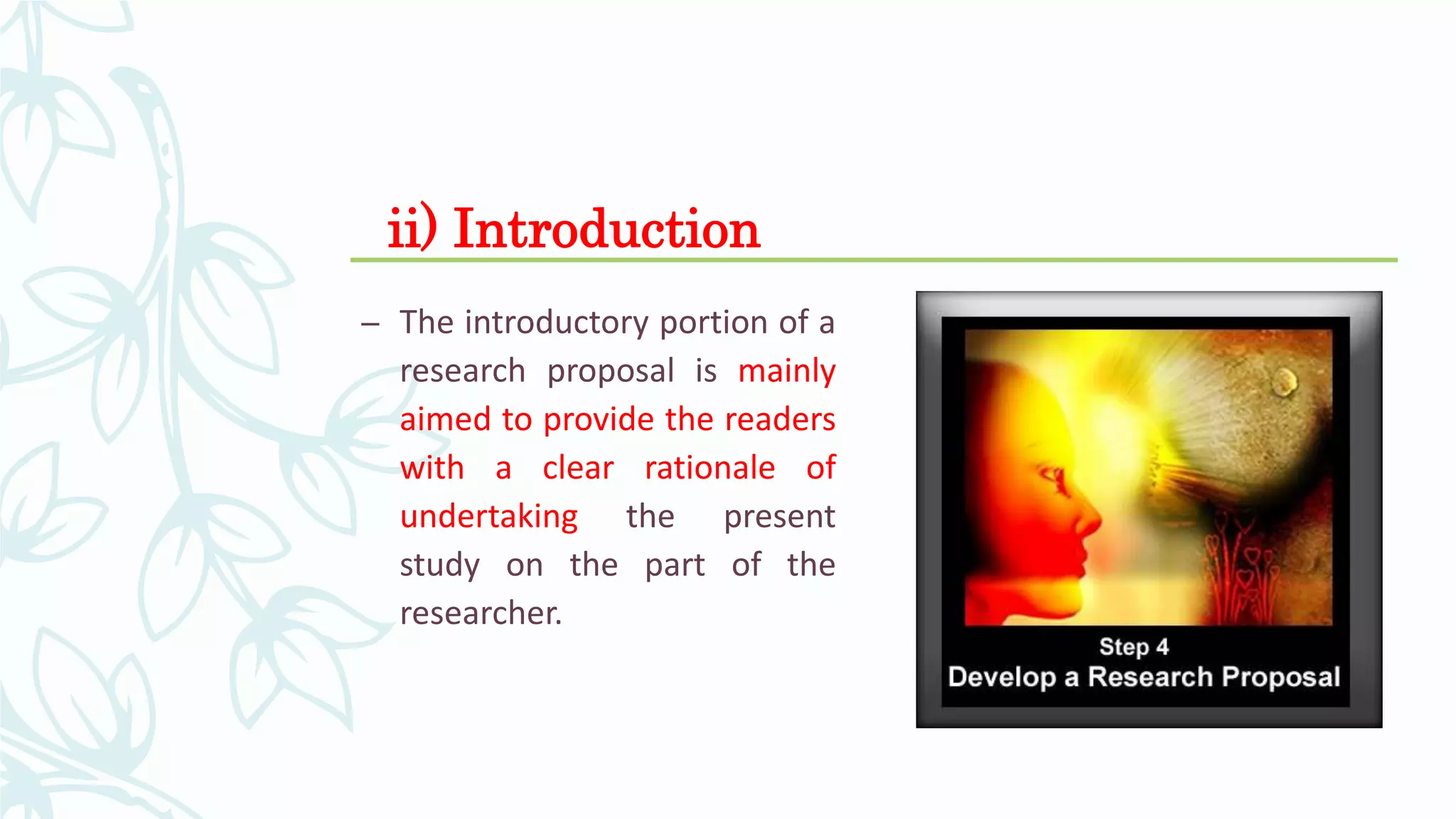 ii) Introduction

– The introductory portion of a research proposal is mainly aimed to provide the readers with a clear rationale of undertaking the present study on the part of the researcher.

Step 4
Develop a Research Proposal